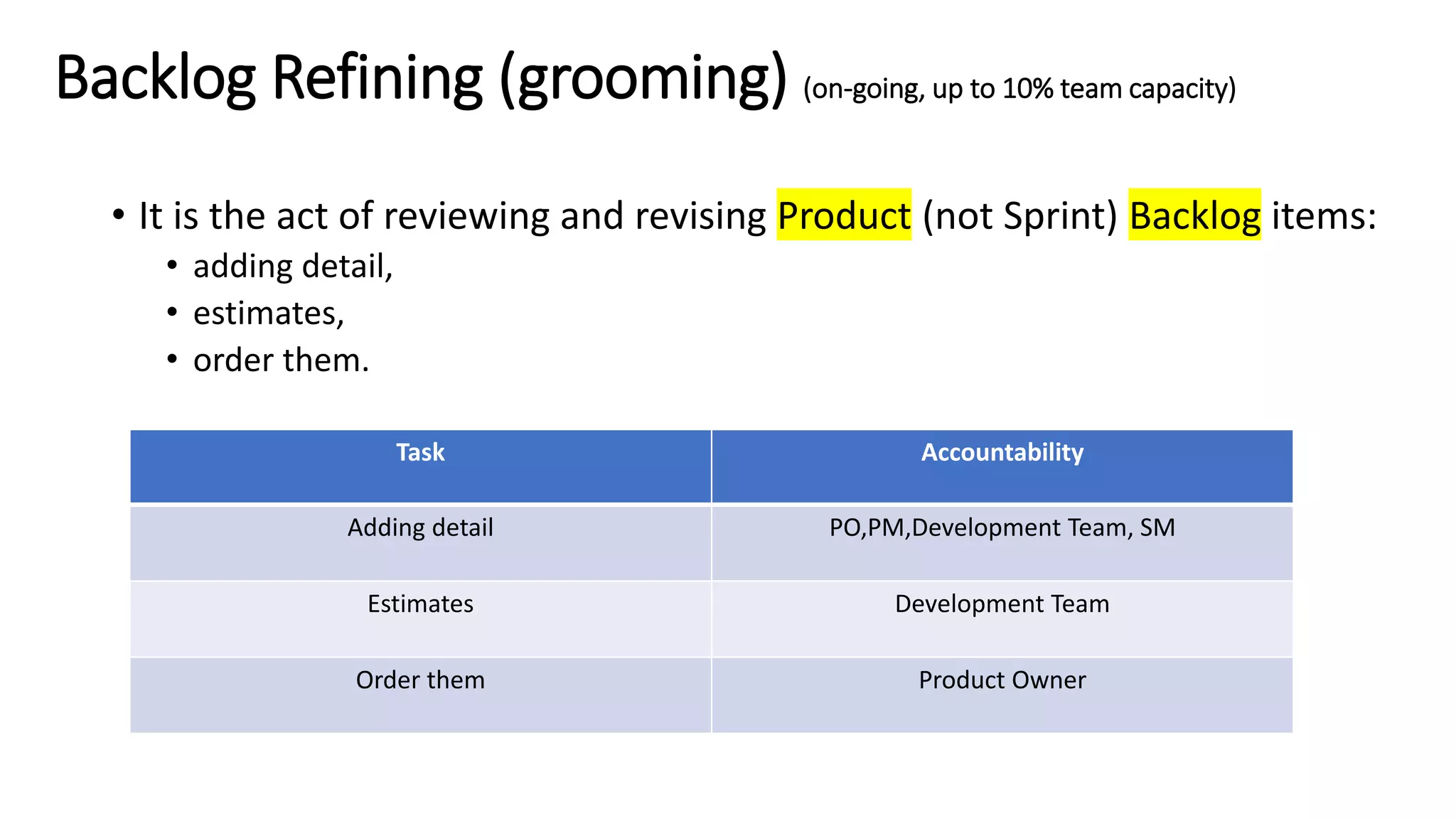 Backlog Refining (grooming) (on-going, up to 10% team capacity)

• It is the act of reviewing and revising Product (not Sprint) Backlog items:
  • adding detail,
  • estimates,
  • order them.

| Task | Accountability |
|---|---|
| Adding detail | PO,PM,Development Team, SM |
| Estimates | Development Team |
| Order them | Product Owner |